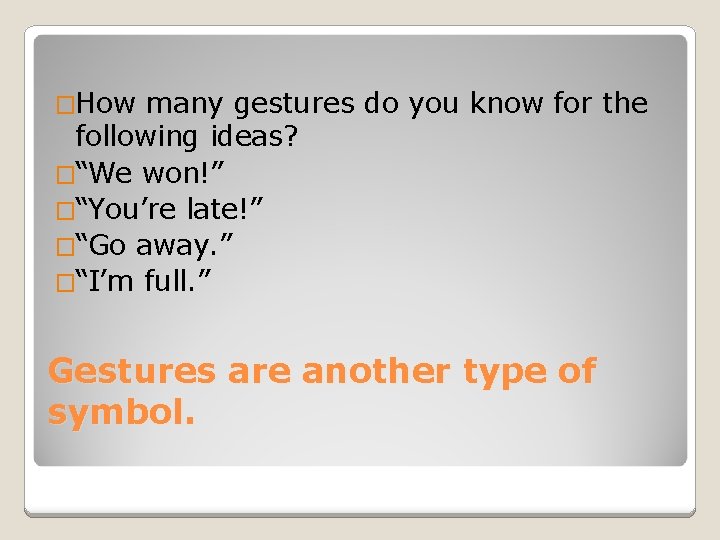 □How many gestures do you know for the following ideas?
□“We won!”
□“You’re late!”
□“Go away.”
□“I’m full.”

Gestures are another type of symbol.